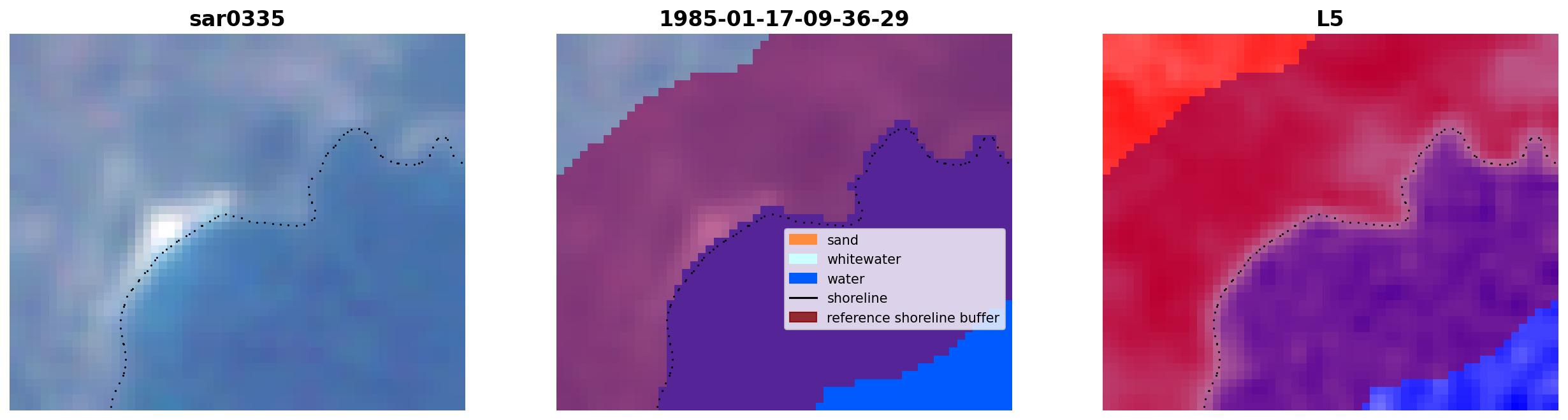 sar0335

1985-01-17-09-36-29

sand
whitewater
water
shoreline
reference shoreline buffer

L5